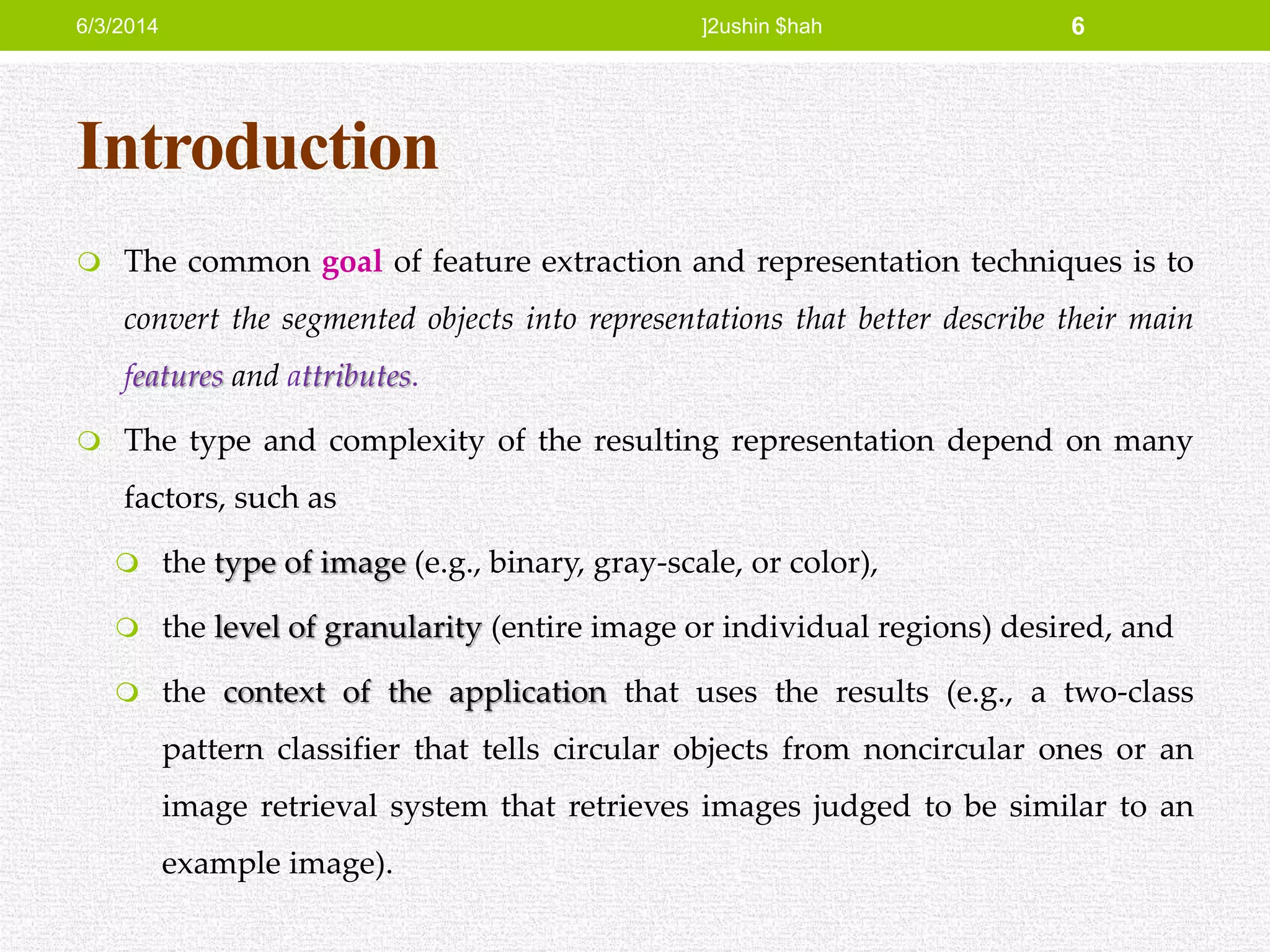 6/3/2014 ]2ushin $hah 6

Introduction

The common goal of feature extraction and representation techniques is to convert the segmented objects into representations that better describe their main features and attributes.

The type and complexity of the resulting representation depend on many factors, such as

the type of image (e.g., binary, gray-scale, or color),

the level of granularity (entire image or individual regions) desired, and

the context of the application that uses the results (e.g., a two-class pattern classifier that tells circular objects from noncircular ones or an image retrieval system that retrieves images judged to be similar to an example image).